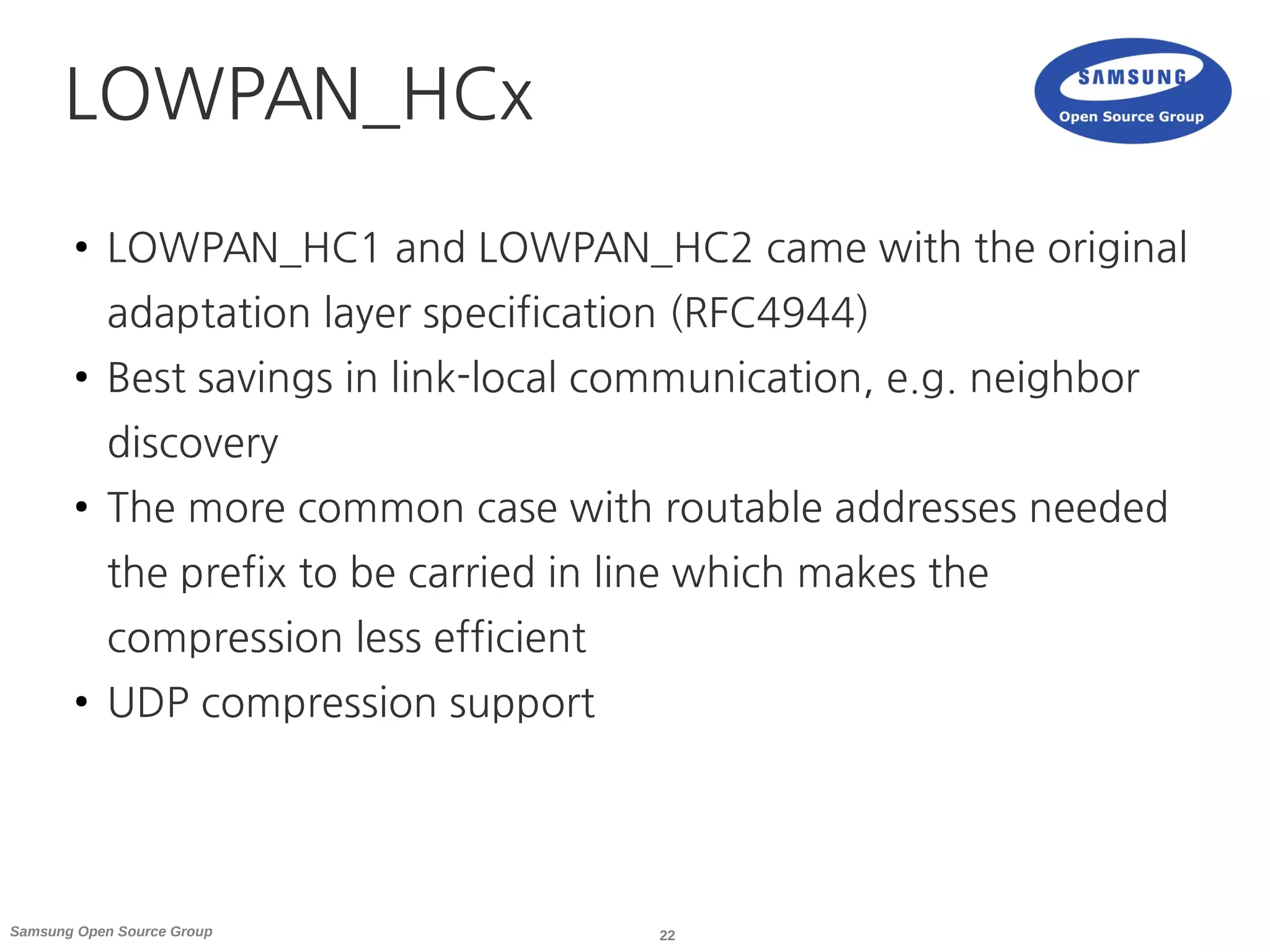 LOWPAN_HCx

SAMSUNG
Open Source Group

• LOWPAN_HC1 and LOWPAN_HC2 came with the original adaptation layer specification (RFC4944)
• Best savings in link-local communication, e.g. neighbor discovery
• The more common case with routable addresses needed the prefix to be carried in line which makes the compression less efficient
• UDP compression support

Samsung Open Source Group
22